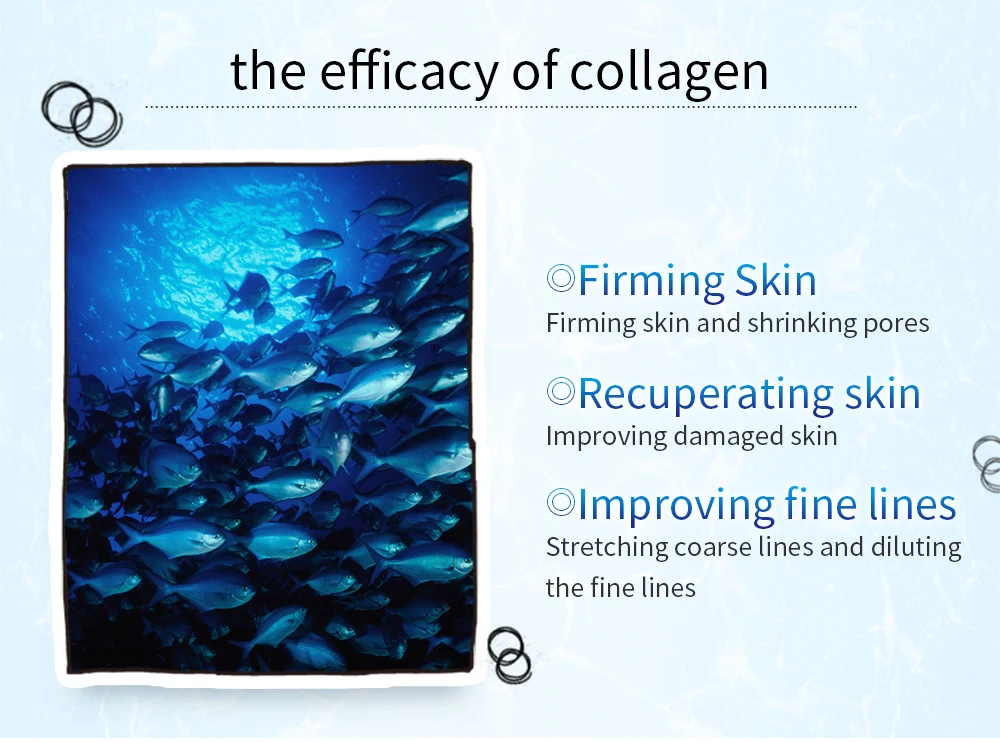 the efficacy of collagen

◎Firming Skin
Firming skin and shrinking pores

◎Recuperating skin
Improving damaged skin

◎Improving fine lines
Stretching coarse lines and diluting the fine lines